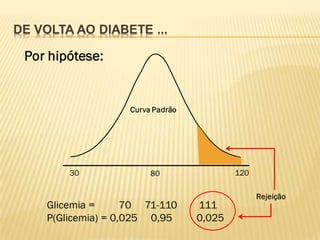 DE VOLTA AO DIABETE ...

Por hipótese:

Curva Padrão

30 80 120

Rejeição

Glicemia = 70 71-110 111
P(Glicemia) = 0,025 0,95 0,025